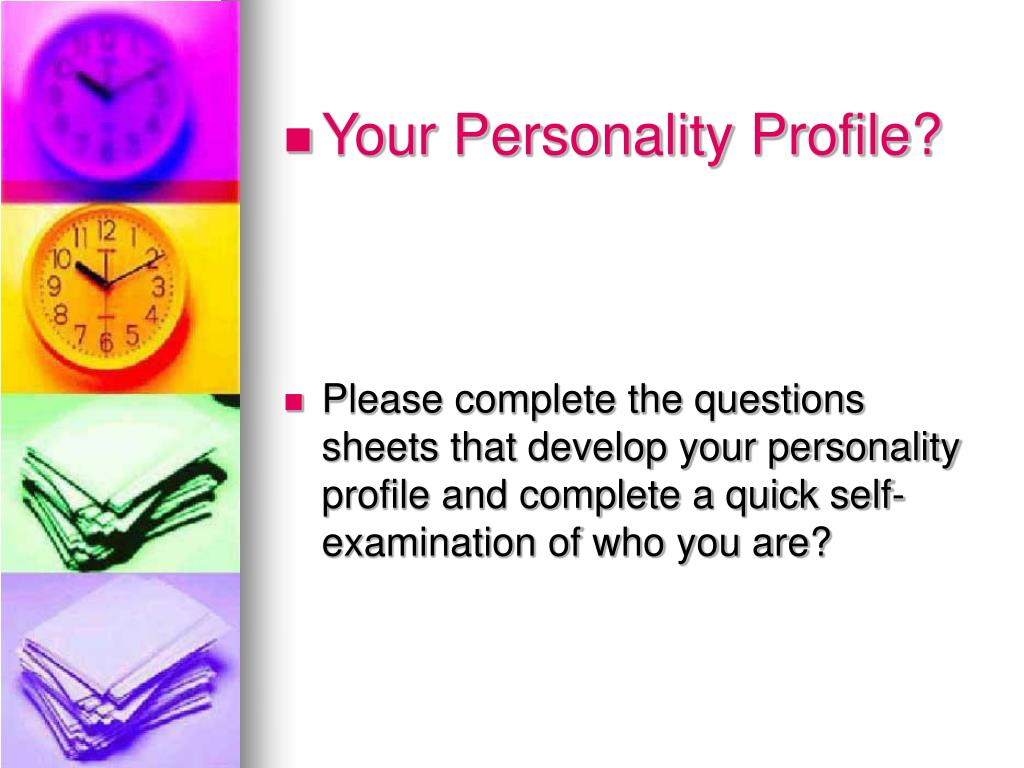 Your Personality Profile?

Please complete the questions sheets that develop your personality profile and complete a quick self-examination of who you are?